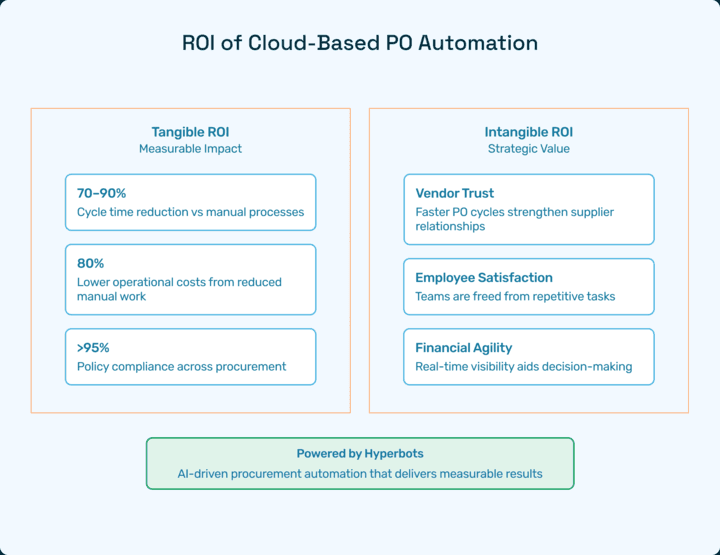 ROI of Cloud-Based PO Automation

Tangible ROI
Measurable Impact

70–90%
Cycle time reduction vs manual processes

80%
Lower operational costs from reduced manual work

>95%
Policy compliance across procurement

Intangible ROI
Strategic Value

Vendor Trust
Faster PO cycles strengthen supplier relationships

Employee Satisfaction
Teams are freed from repetitive tasks

Financial Agility
Real-time visibility aids decision-making

Powered by Hyperbots
AI-driven procurement automation that delivers measurable results